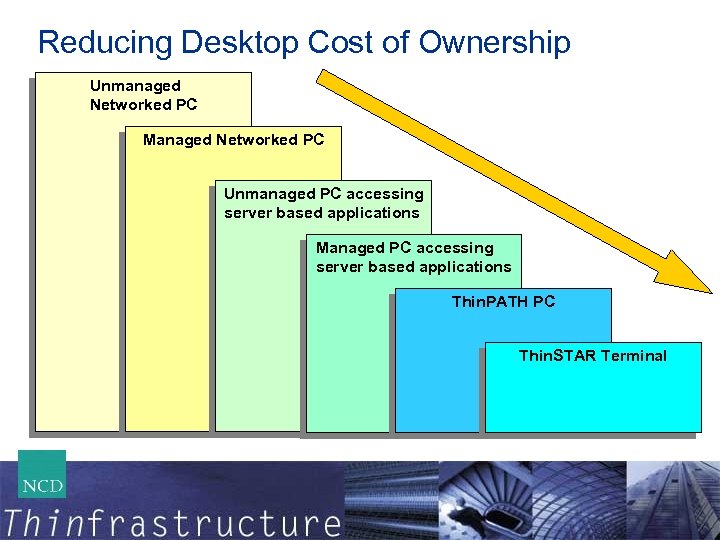 Reducing Desktop Cost of Ownership

Unmanaged Networked PC

Managed Networked PC

Unmanaged PC accessing server based applications

Managed PC accessing server based applications

ThinPATH PC

ThinSTAR Terminal

NCD

Thinfrastructure